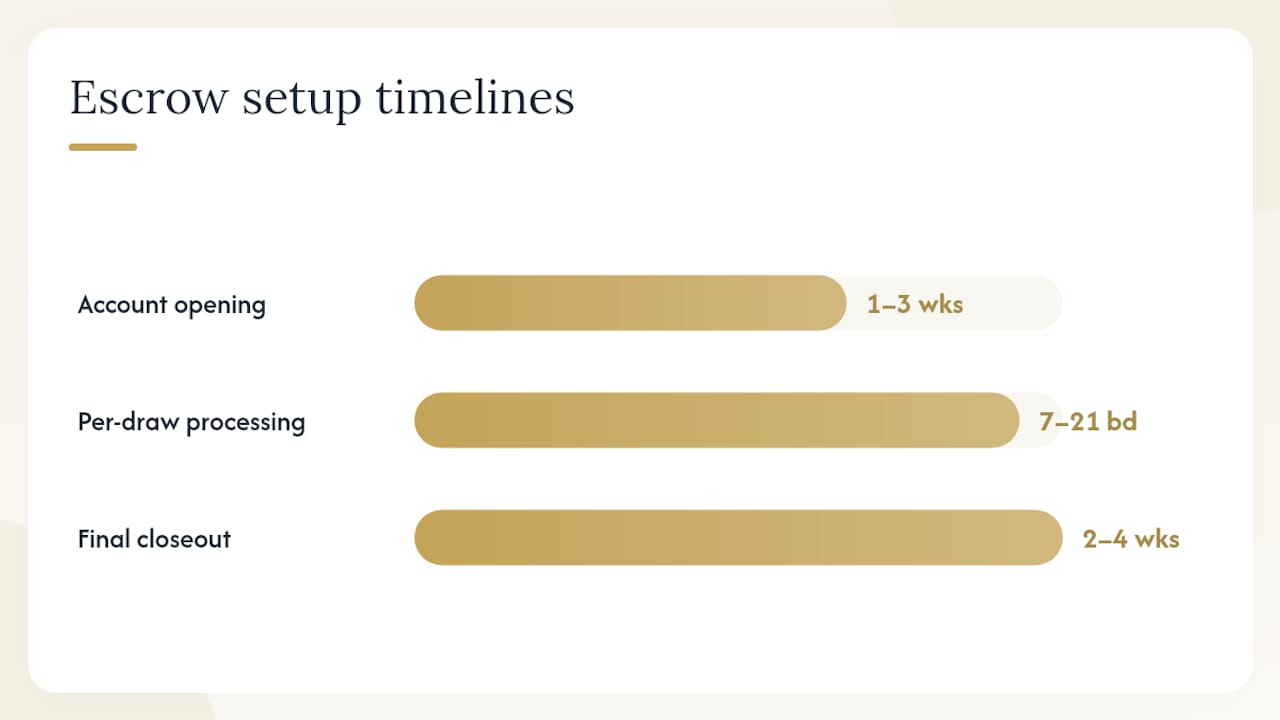 Escrow setup timelines

Account opening 1–3 wks

Per-draw processing 7–21 bd

Final closeout 2–4 wks